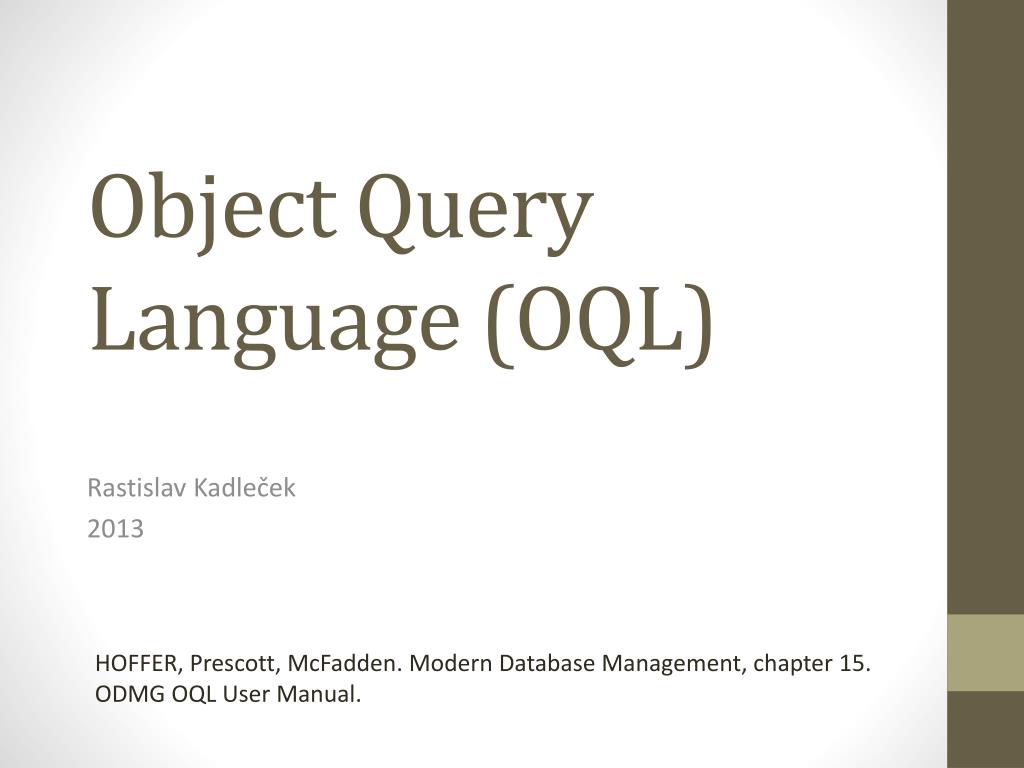 Object Query Language (OQL)

Rastislav Kadleček
2013

HOFFER, Prescott, McFadden. Modern Database Management, chapter 15.
ODMG OQL User Manual.